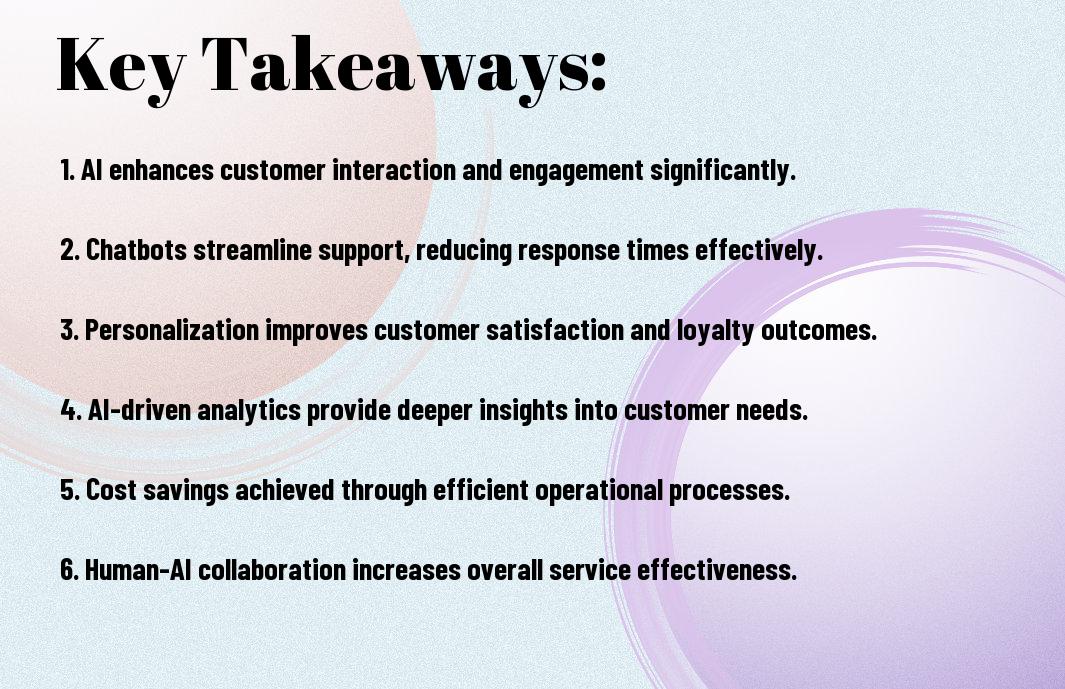 Key Takeaways:

1. AI enhances customer interaction and engagement significantly.

2. Chatbots streamline support, reducing response times effectively.

3. Personalization improves customer satisfaction and loyalty outcomes.

4. AI-driven analytics provide deeper insights into customer needs.

5. Cost savings achieved through efficient operational processes.

6. Human-AI collaboration increases overall service effectiveness.